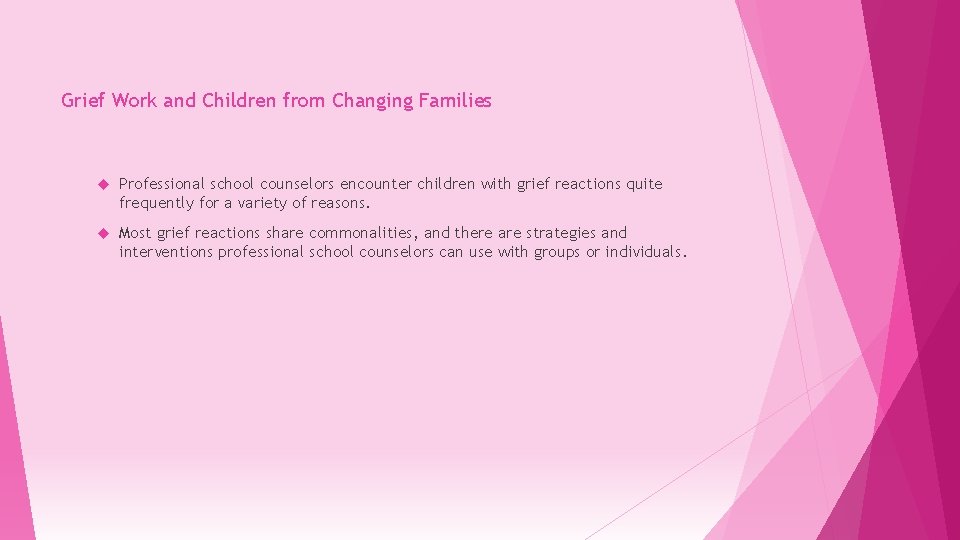 Grief Work and Children from Changing Families

Professional school counselors encounter children with grief reactions quite frequently for a variety of reasons.

Most grief reactions share commonalities, and there are strategies and interventions professional school counselors can use with groups or individuals.